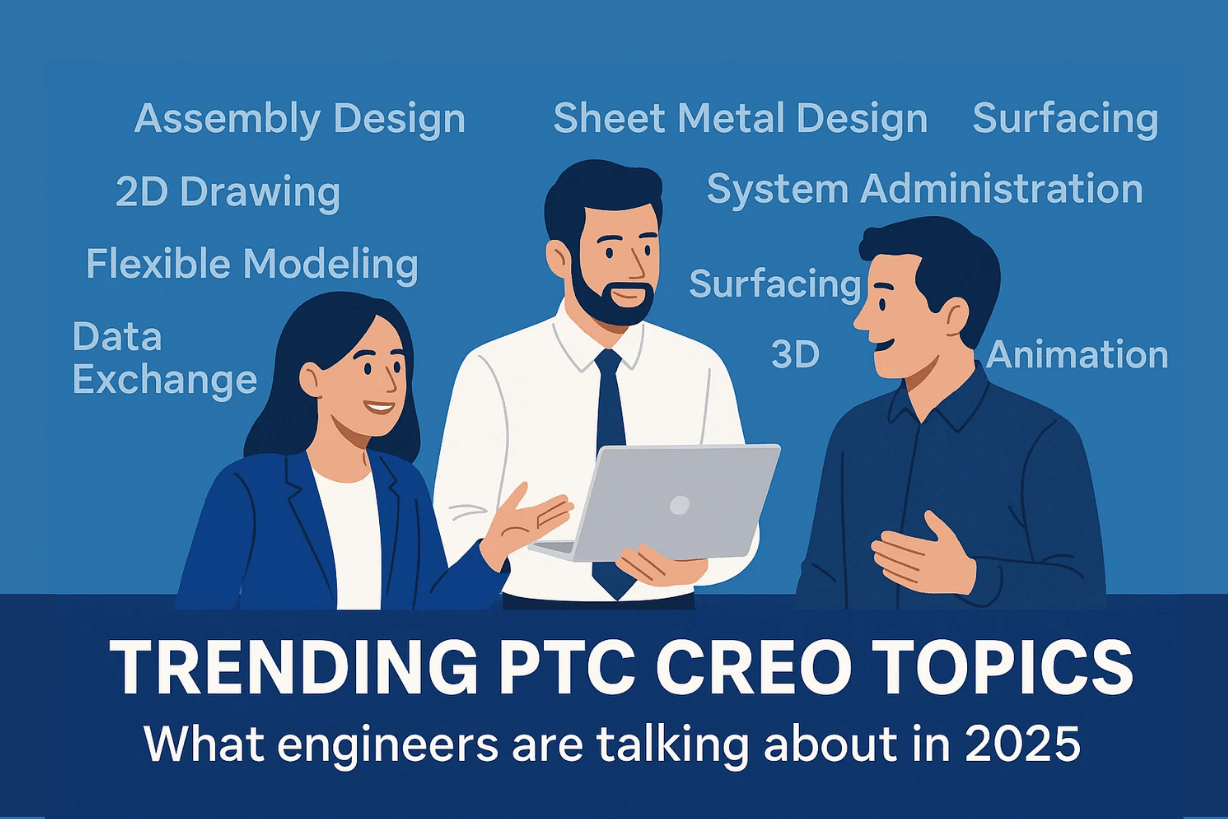 Assembly Design
Sheet Metal Design
Surfacing
2D Drawing
System Administration
Flexible Modeling
Surfacing
Data Exchange
3D
Animation

TRENDING PTC CREO TOPICS
What engineers are talking about in 2025